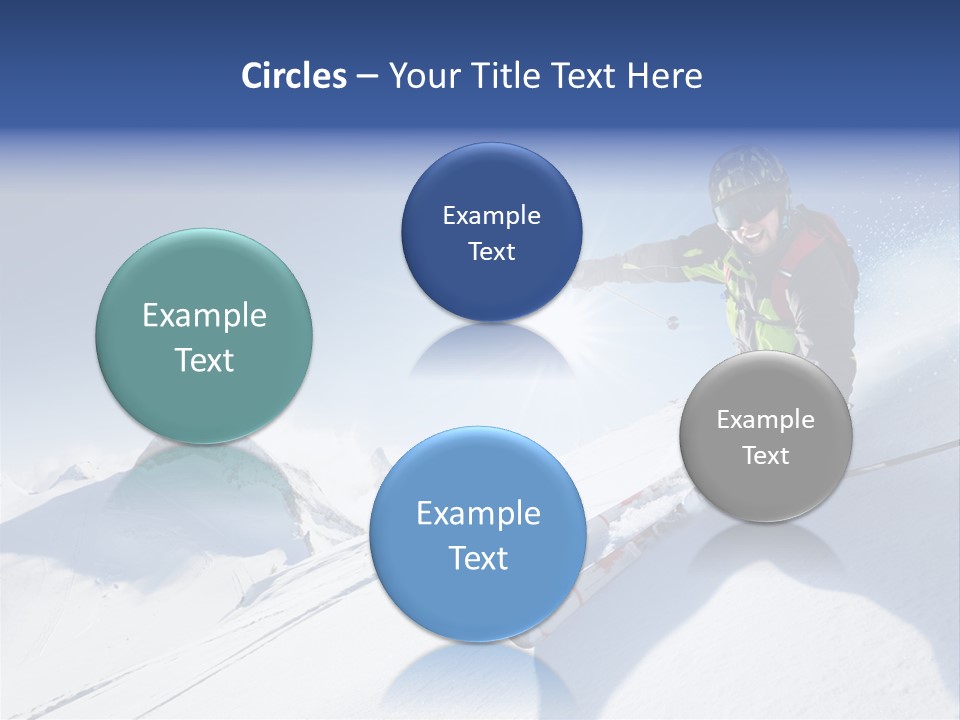 Circles – Your Title Text Here

Example Text

Example Text

Example Text

Example Text